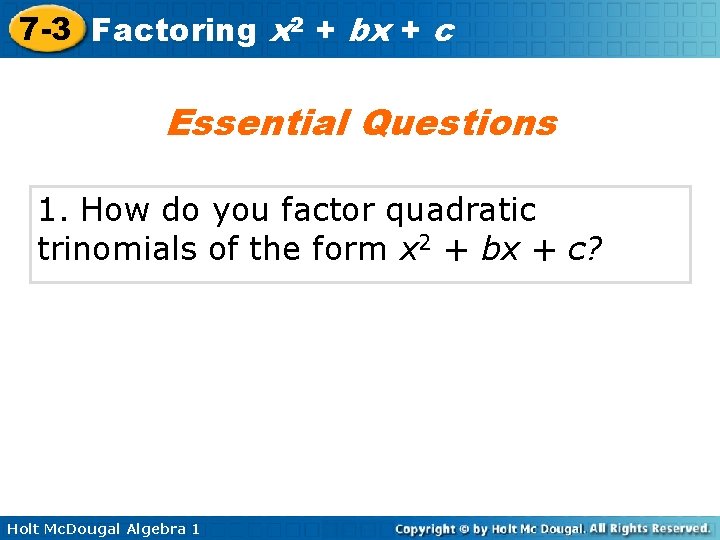 7-3 Factoring $x^2 + bx + c$

Essential Questions

1. How do you factor quadratic trinomials of the form $x^2 + bx + c$?

Holt McDougal Algebra 1

Copyright © by Holt Mc Dougal. All Rights Reserved.